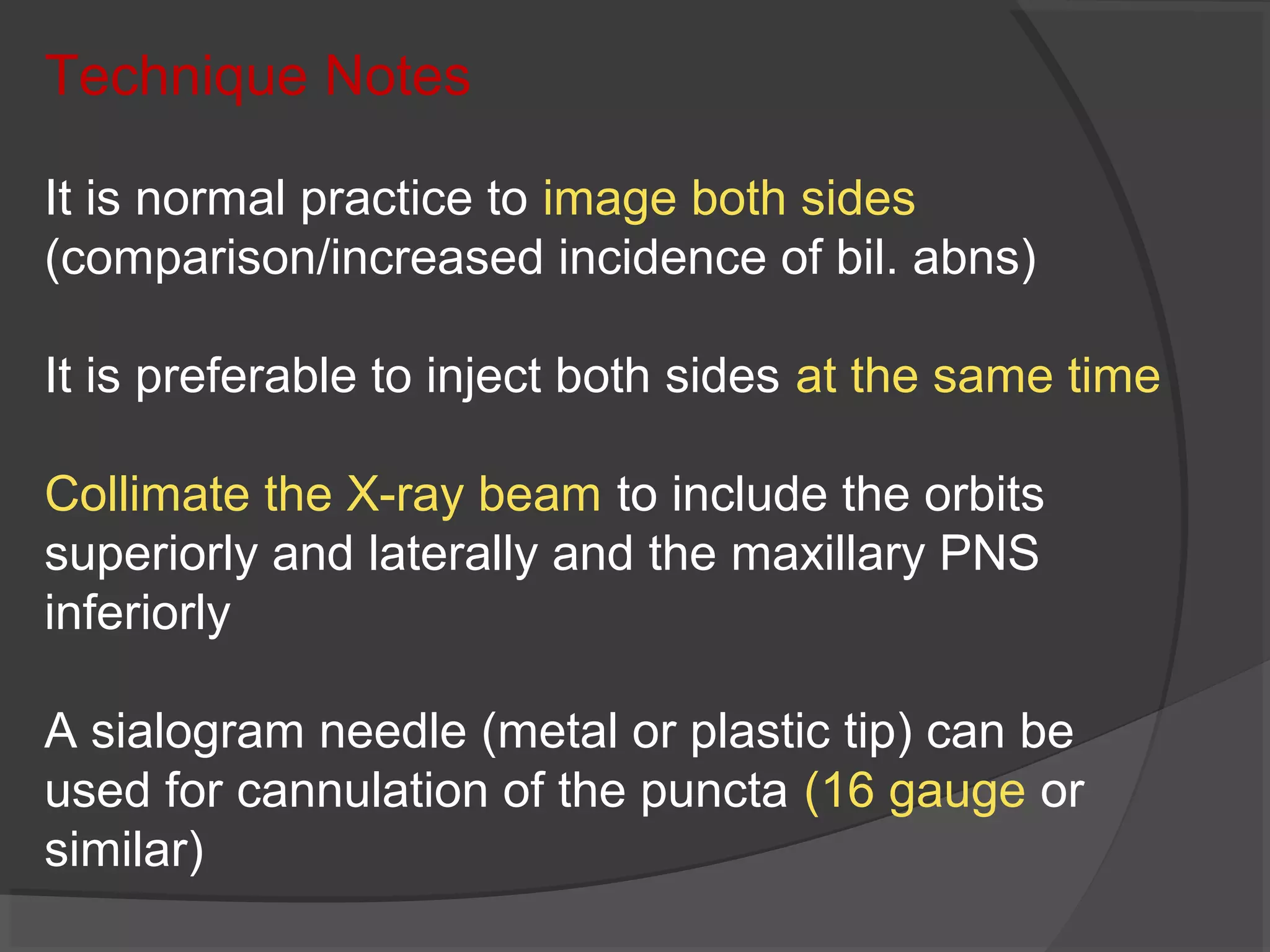 Technique Notes

It is normal practice to image both sides (comparison/increased incidence of bil. abns)

It is preferable to inject both sides at the same time

Collimate the X-ray beam to include the orbits superiorly and laterally and the maxillary PNS inferiorly

A sialogram needle (metal or plastic tip) can be used for cannulation of the puncta (16 gauge or similar)